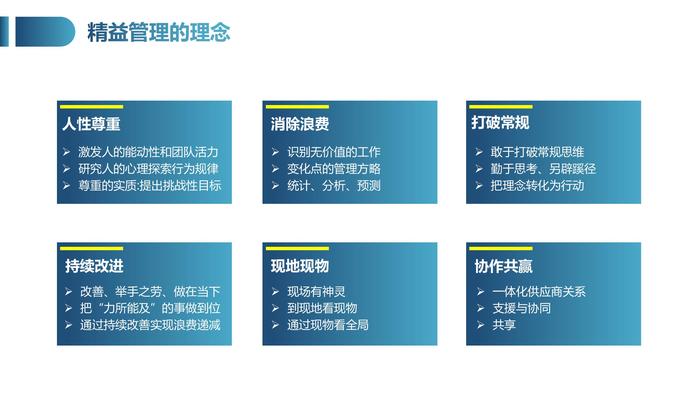 精益管理的理念

人性尊重
➢ 激发人的能动性和团队活力
➢ 研究人的心理探索行为规律
➢ 尊重的实质:提出挑战性目标

消除浪费
➢ 识别无价值的工作
➢ 变化点的管理方略
➢ 统计、分析、预测

打破常规
➢ 敢于打破常规思维
➢ 勤于思考、另辟蹊径
➢ 把理念转化为行动

持续改进
➢ 改善、举手之劳、做在当下
➢ 把“力所能及”的事做到位
➢ 通过持续改善实现浪费递减

现地现物
➢ 现场有神灵
➢ 到现地看现物
➢ 通过现物看全局

协作共赢
➢ 一体化供应商关系
➢ 支援与协同
➢ 共享